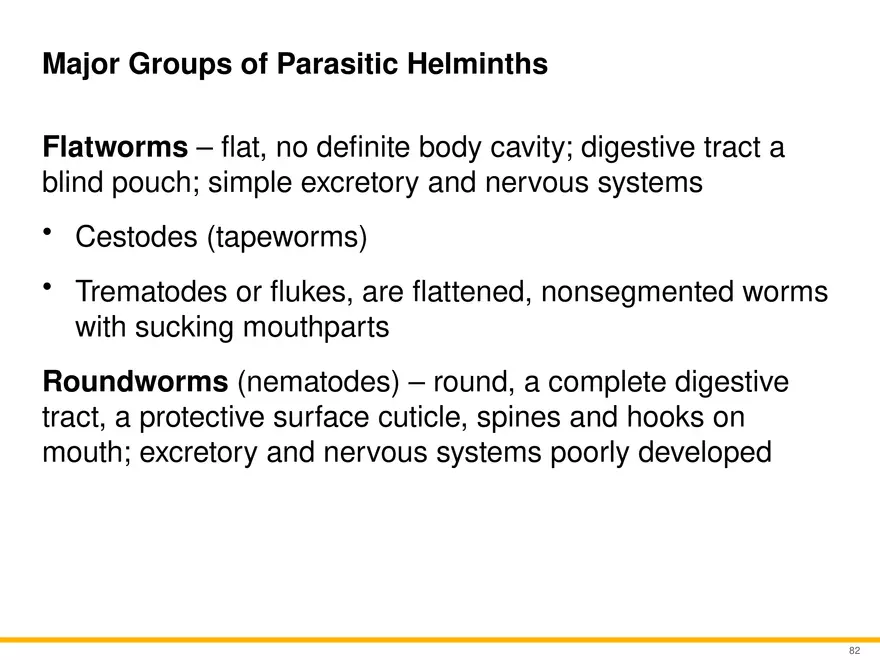 Major Groups of Parasitic Helminths

Flatworms – flat, no definite body cavity; digestive tract a blind pouch; simple excretory and nervous systems

• Cestodes (tapeworms)

• Trematodes or flukes, are flattened, nonsegmented worms with sucking mouthparts

Roundworms (nematodes) – round, a complete digestive tract, a protective surface cuticle, spines and hooks on mouth; excretory and nervous systems poorly developed

82